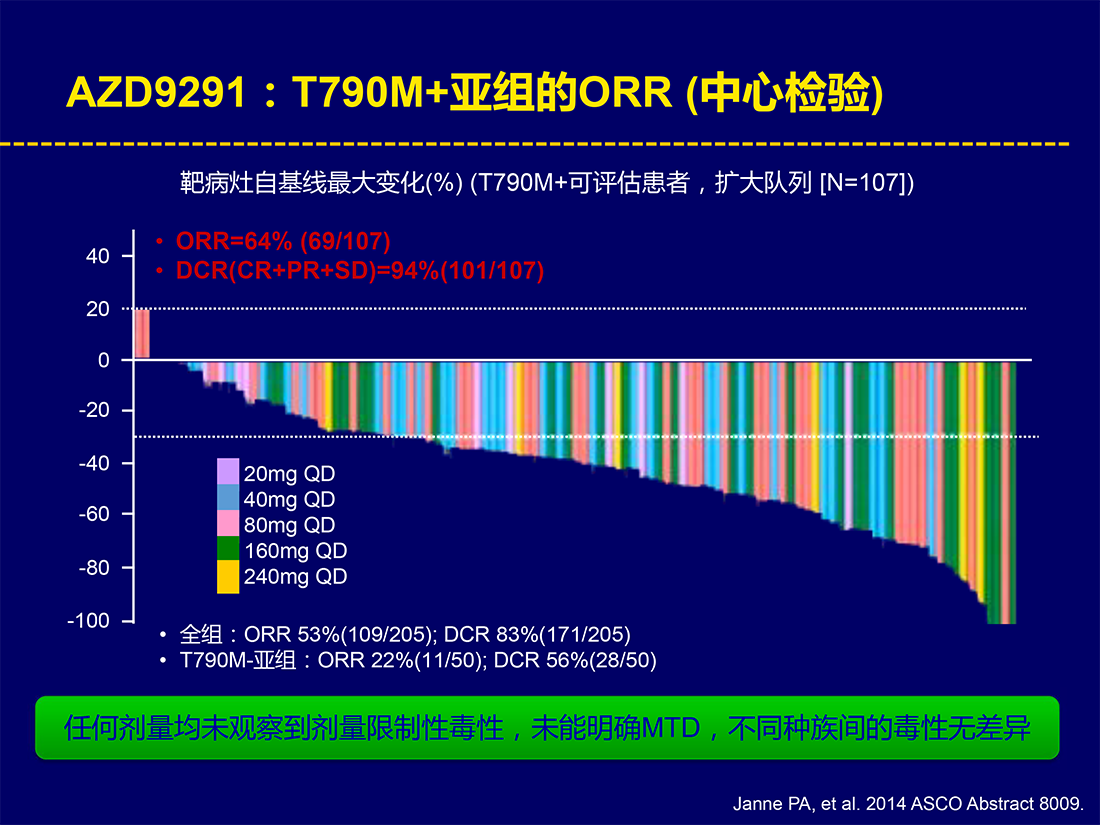 AZD9291：T790M+亚组的ORR (中心检验)

靶病灶自基线最大变化(%) (T790M+可评估患者，扩大队列 [N=107])

• ORR=64% (69/107)
• DCR(CR+PR+SD)=94%(101/107)

40
20
0
-20
-40
-60
-80
-100

20mg QD
40mg QD
80mg QD
160mg QD
240mg QD

• 全组：ORR 53%(109/205); DCR 83%(171/205)
• T790M-亚组：ORR 22%(11/50); DCR 56%(28/50)

任何剂量均未观察到剂量限制性毒性，未能明确MTD，不同种族间的毒性无差异

Janne PA, et al. 2014 ASCO Abstract 8009.